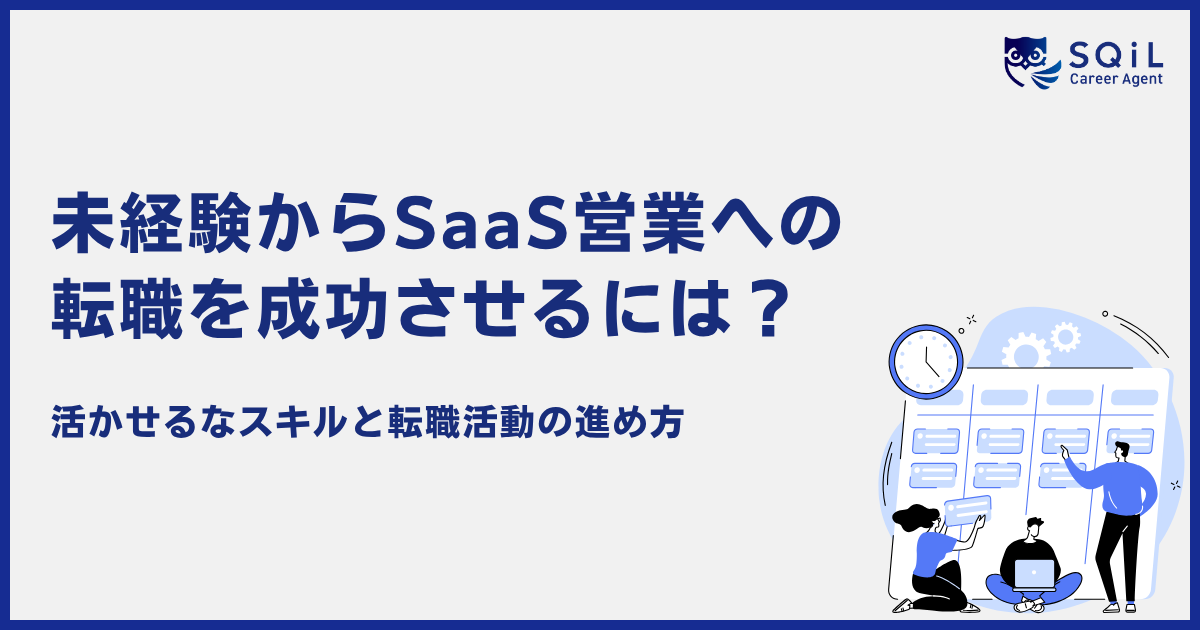 SQiL
Career Agent

未経験からSaaS営業への転職を成功させるには？

活かせるなスキルと転職活動の進め方